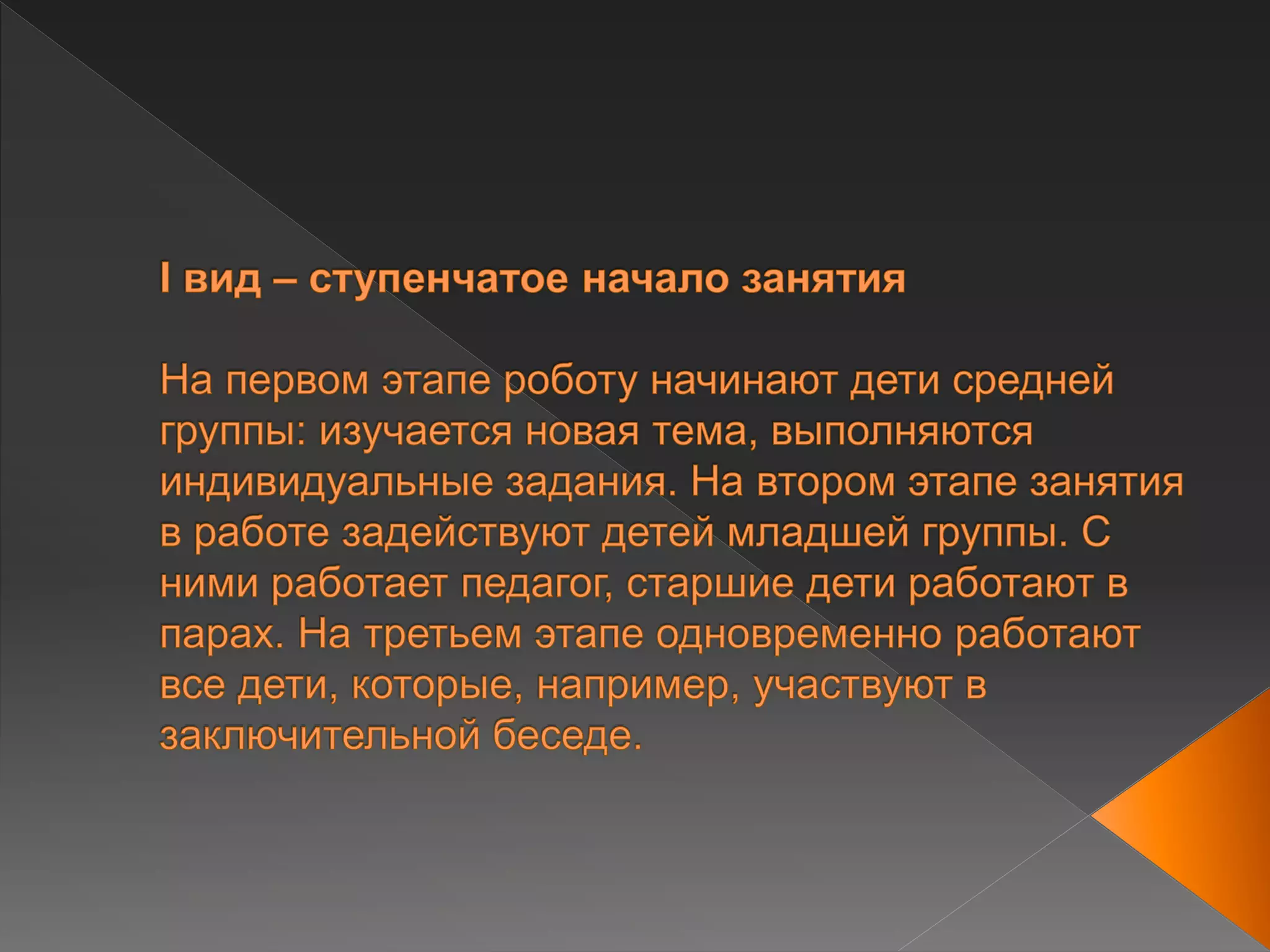 I вид – ступенчатое начало занятия

На первом этапе роботу начинают дети средней группы: изучается новая тема, выполняются индивидуальные задания. На втором этапе занятия в работе задействуют детей младшей группы. С ними работает педагог, старшие дети работают в парах. На третьем этапе одновременно работают все дети, которые, например, участвуют в заключительной беседе.